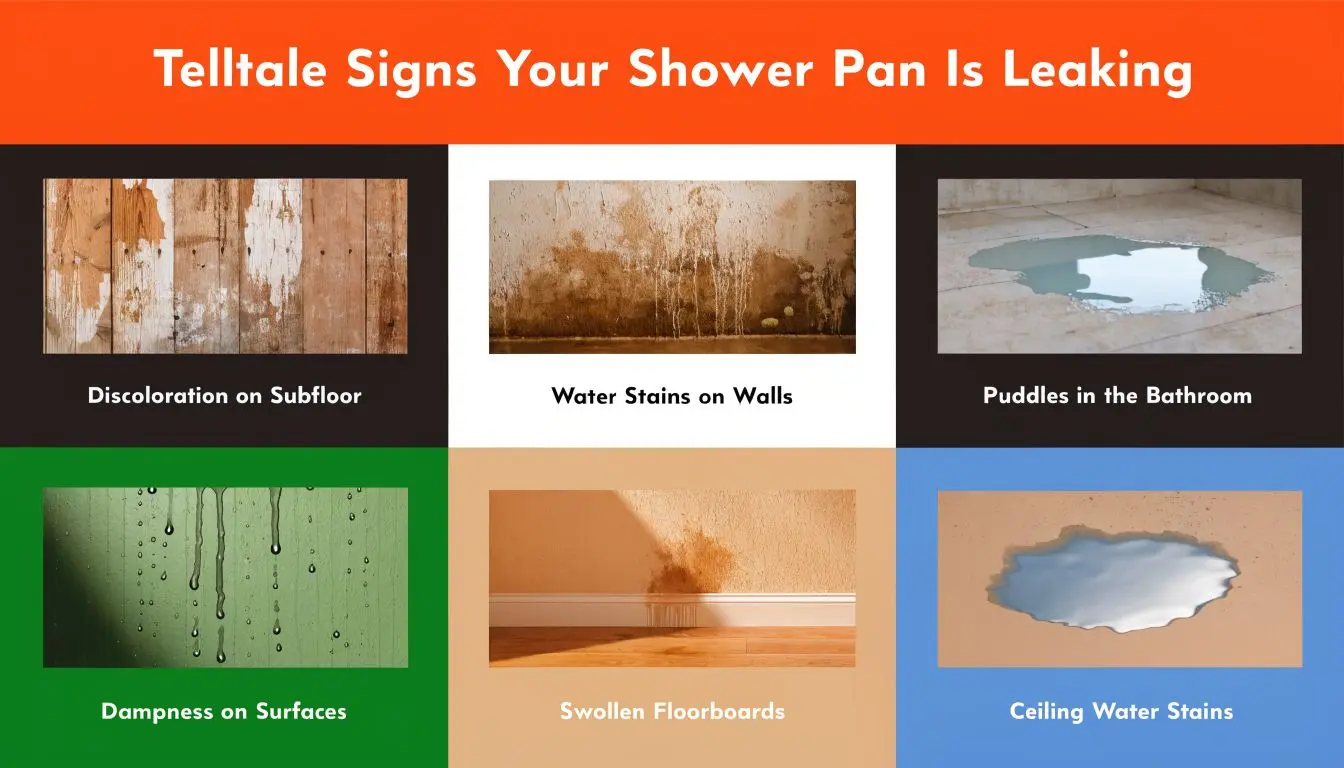 Telltale Signs Your Shower Pan Is Leaking

Discoloration on Subfloor

Water Stains on Walls

Puddles in the Bathroom

Dampness on Surfaces

Swollen Floorboards

Ceiling Water Stains